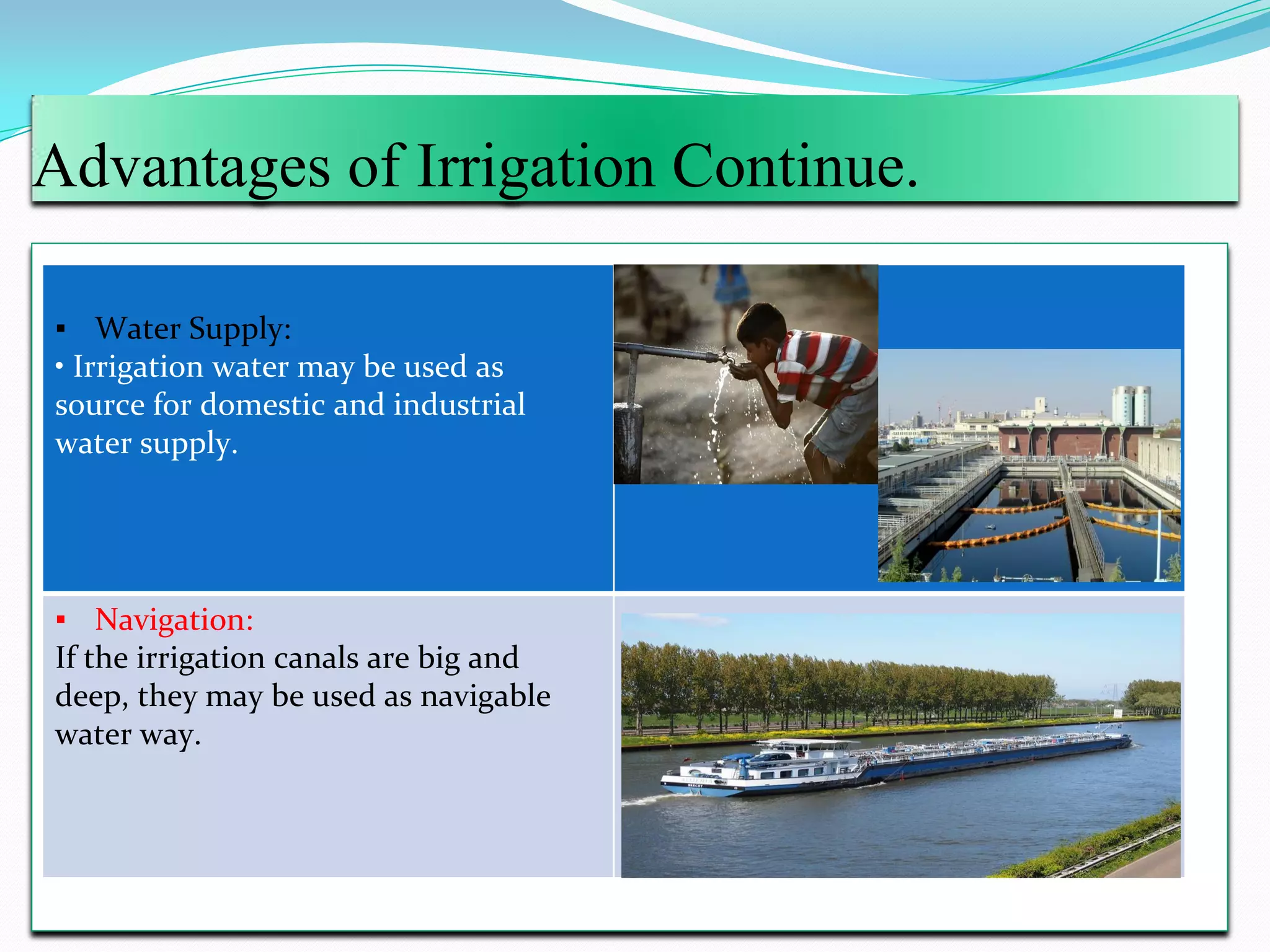 Advantages of Irrigation Continue.

▪ Water Supply:
• Irrigation water may be used as source for domestic and industrial water supply.

▪ Navigation:
If the irrigation canals are big and deep, they may be used as navigable water way.